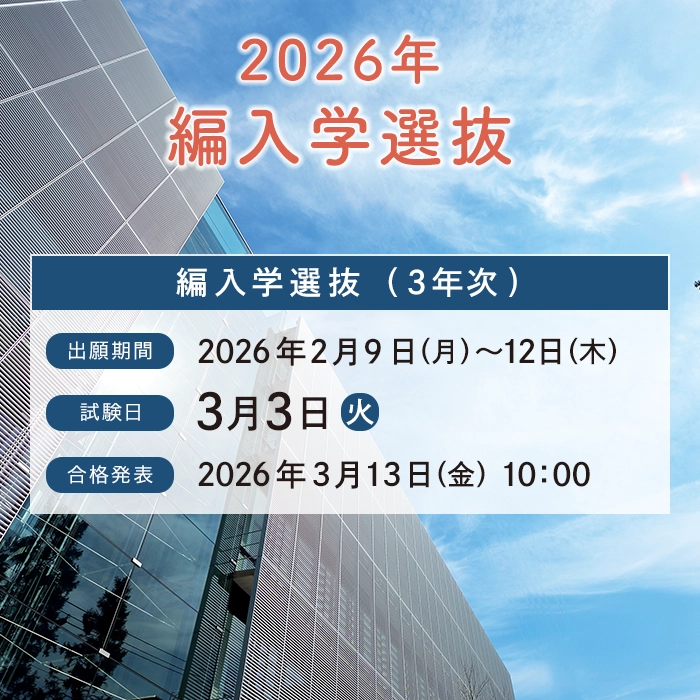 2026年
編入学選抜

編入学選抜（3年次）

出願期間
2026年2月9日(月)～12日(木)

試験日
3月3日 火

合格発表
2026年3月13日(金) 10:00